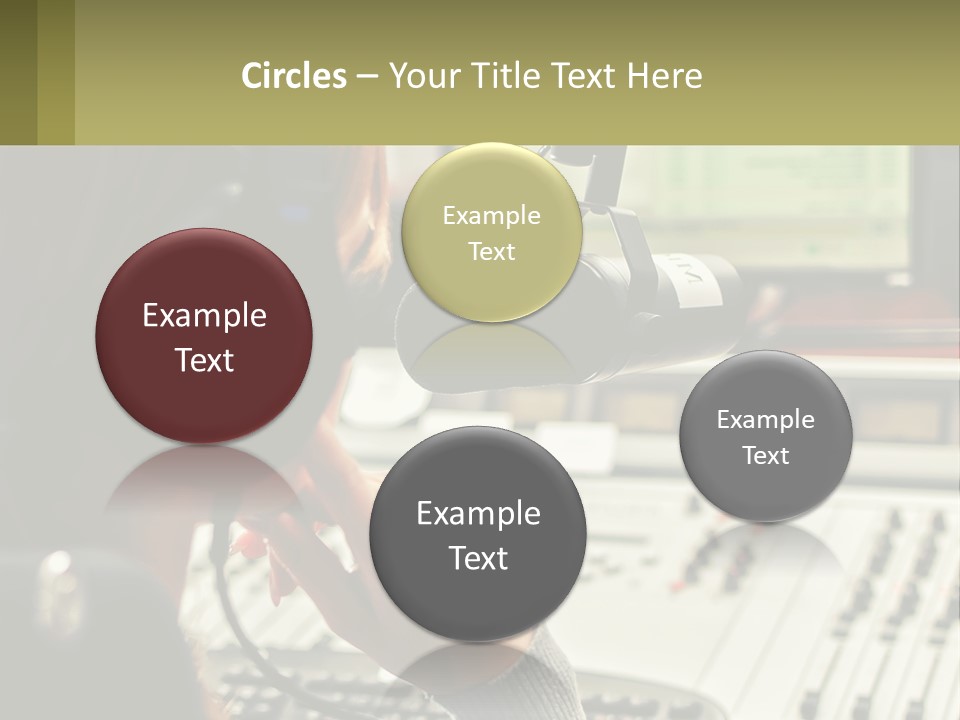 Circles – Your Title Text Here

Example Text

Example Text

Example Text

Example Text